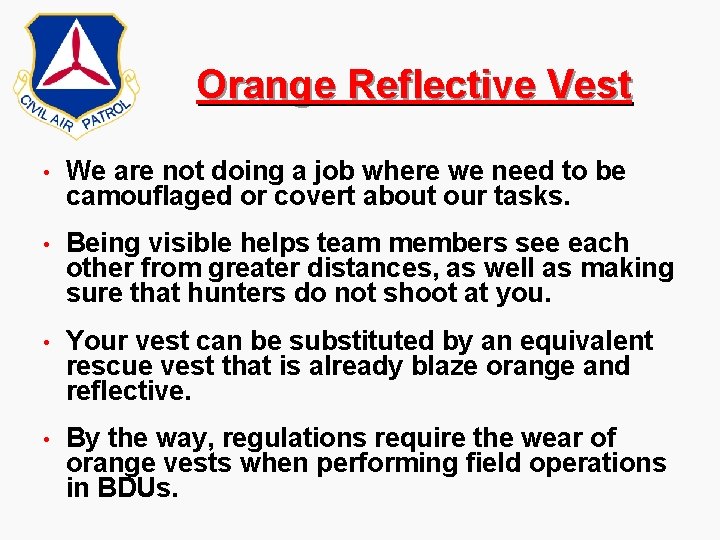 CIVIL AIR PATROL

Orange Reflective Vest

• We are not doing a job where we need to be camouflaged or covert about our tasks.

• Being visible helps team members see each other from greater distances, as well as making sure that hunters do not shoot at you.

• Your vest can be substituted by an equivalent rescue vest that is already blaze orange and reflective.

• By the way, regulations require the wear of orange vests when performing field operations in BDUs.